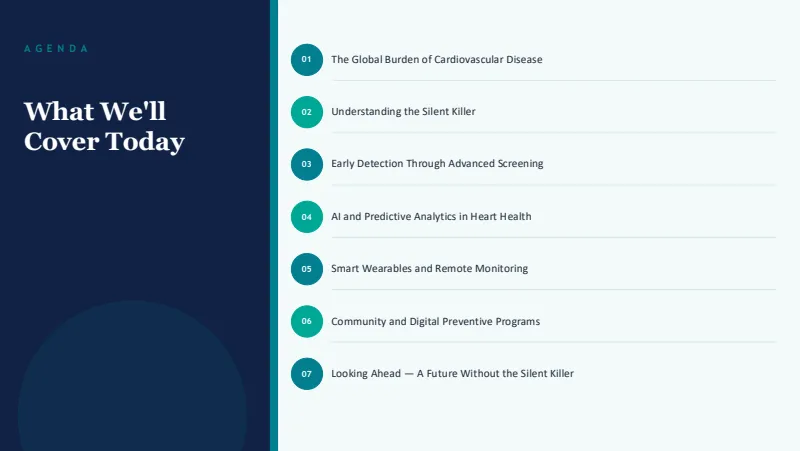 AGENDA

What We'll Cover Today

01 The Global Burden of Cardiovascular Disease

02 Understanding the Silent Killer

03 Early Detection Through Advanced Screening

04 AI and Predictive Analytics in Heart Health

05 Smart Wearables and Remote Monitoring

06 Community and Digital Preventive Programs

07 Looking Ahead — A Future Without the Silent Killer